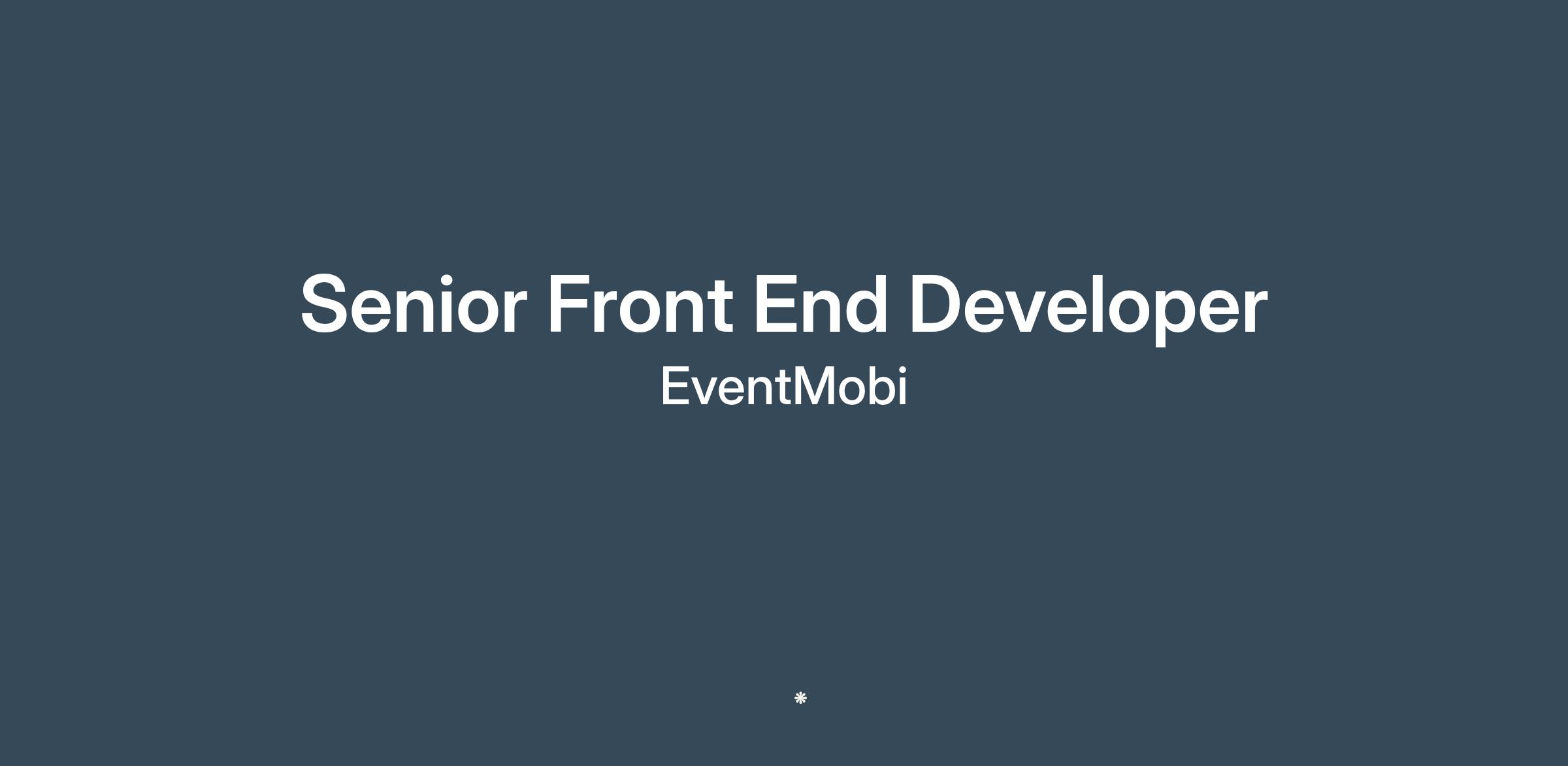 Senior Front End Developer
EventMobi

*